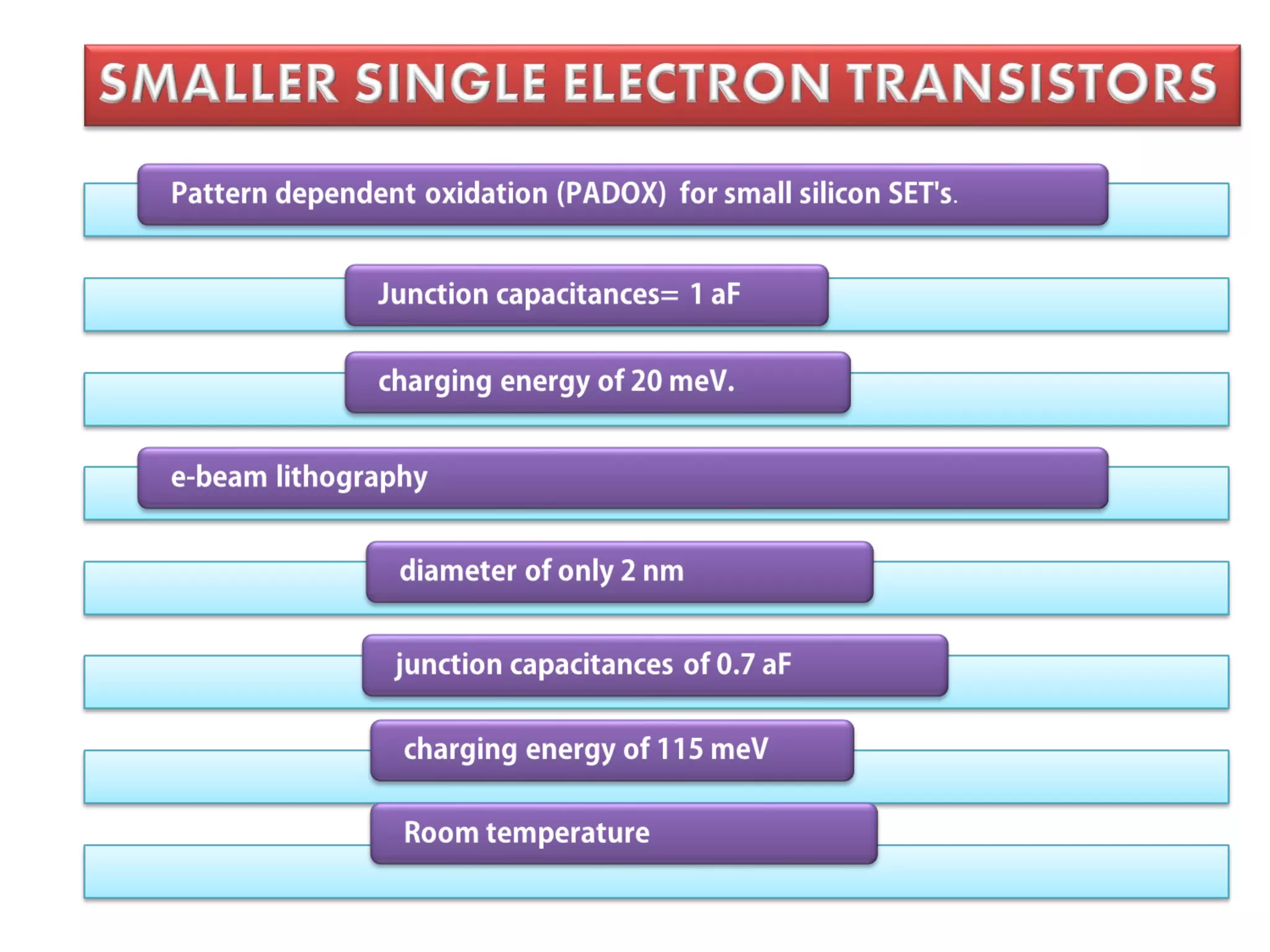 SMALLER SINGLE ELECTRON TRANSISTORS

Pattern dependent oxidation (PADOX) for small silicon SET's.

Junction capacitances= 1 aF

charging energy of 20 meV.

e-beam lithography

diameter of only 2 nm

junction capacitances of 0.7 aF

charging energy of 115 meV

Room temperature